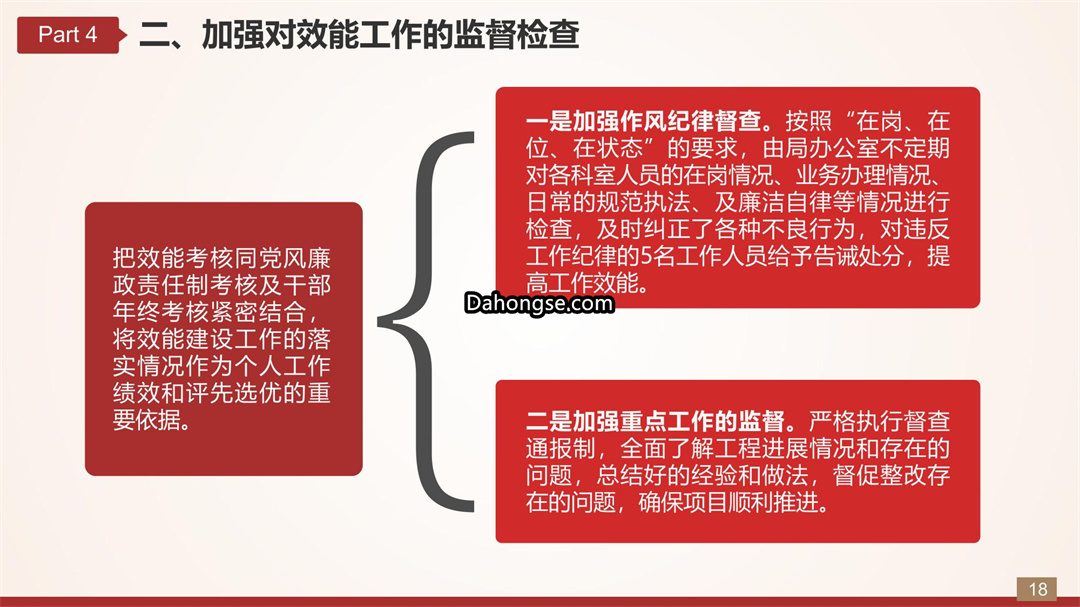 Part 4

二、加强对效能工作的监督检查

把效能考核同党风廉政责任制考核及干部年终考核紧密结合，将效能建设工作的落实情况作为个人工作绩效和评先选优的重要依据。

一是加强作风纪律督查。按照“在岗、在位、在状态”的要求，由局办公室不定期对各科室人员的在岗情况、业务办理情况、日常的规范执法、及廉洁自律等情况进行检查，及时纠正了各种不良行为，对违反工作纪律的5名工作人员给予告诫处分，提高工作效能。

Dahongse.com

二是加强重点工作的监督。严格执行督查通报制，全面了解工程进展情况和存在的问题，总结好的经验和做法，督促整改存在的问题，确保项目顺利推进。

18